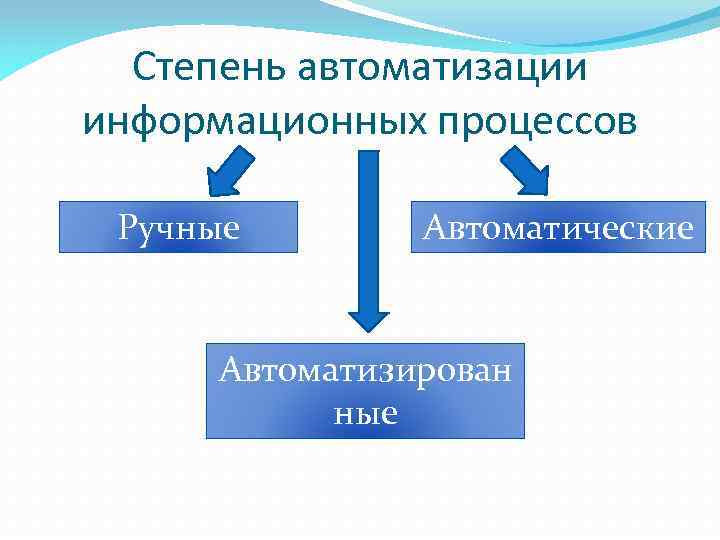 Степень автоматизации информационных процессов

Ручные

Автоматические

Автоматизированные